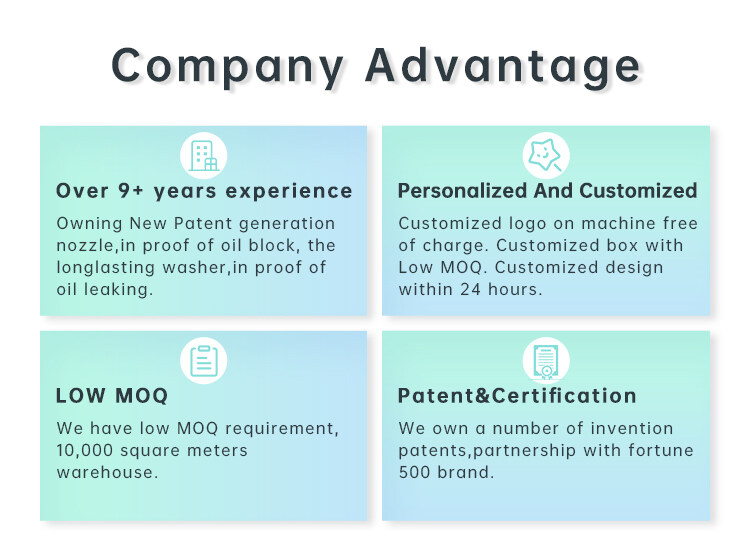 Company Advantage

Over 9+ years experience

Owning New Patent generation nozzle,in proof of oil block, the longlasting washer,in proof of oil leaking.

Personalized And Customized

Customized logo on machine free of charge. Customized box with Low MOQ. Customized design within 24 hours.

LOW MOQ

We have low MOQ requirement, 10,000 square meters warehouse.

Patent&Certification

We own a number of invention patents,partnership with fortune 500 brand.